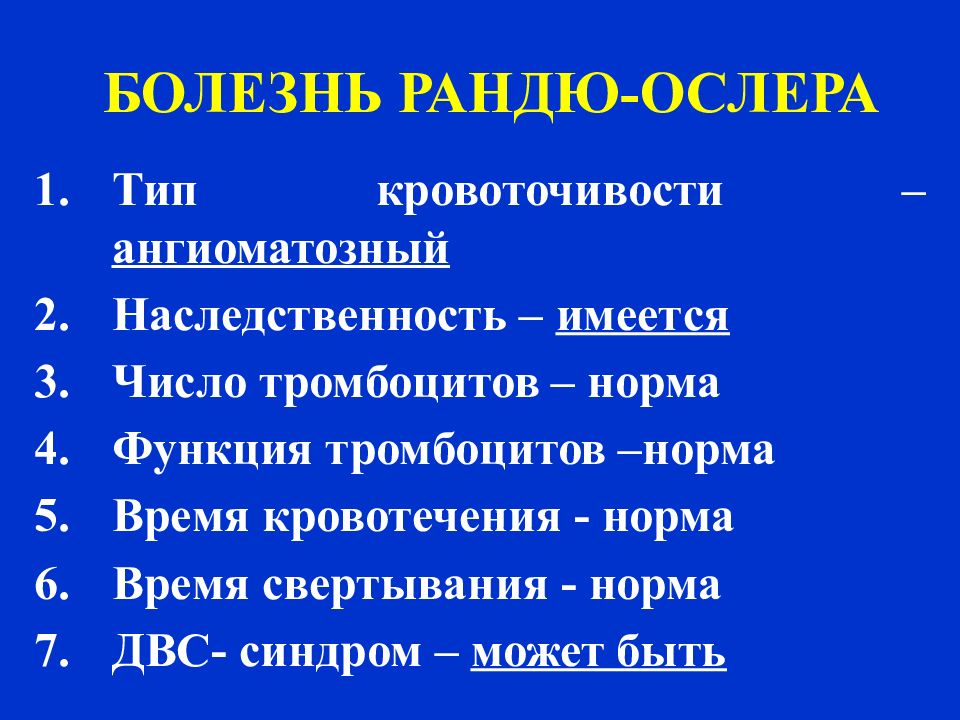 БОЛЕЗНЬ РАНДЮ-ОСЛЕРА

1. Тип кровоточивости – ангиоматозный
2. Наследственность – имеется
3. Число тромбоцитов – норма
4. Функция тромбоцитов –норма
5. Время кровотечения - норма
6. Время свертывания - норма
7. ДВС- синдром – может быть